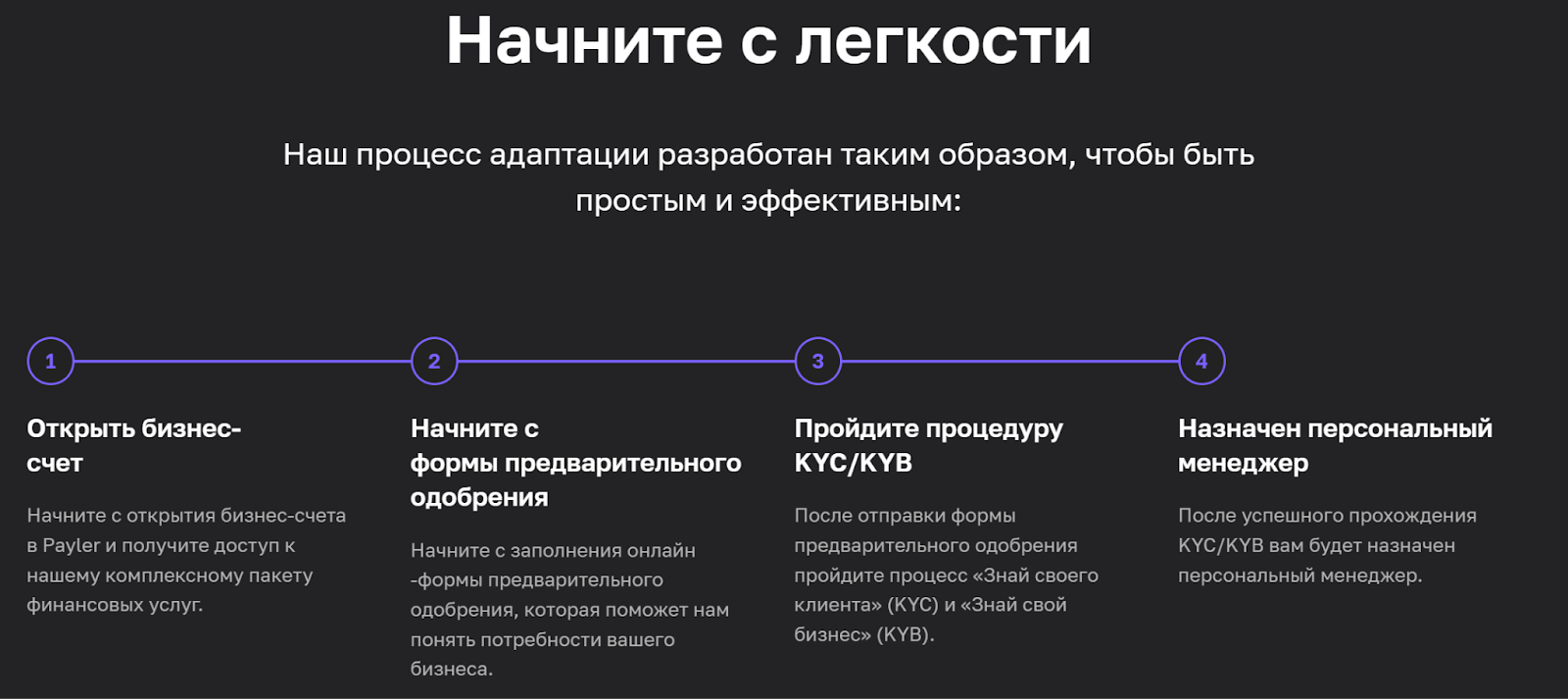 Начните с легкости

Наш процесс адаптации разработан таким образом, чтобы быть простым и эффективным:

1

Открыть бизнес-счет

Начните с открытия бизнес-счета в Payler и получите доступ к нашему комплексному пакету финансовых услуг.

2

Начните с формы предварительного одобрения

Начните с заполнения онлайн -формы предварительного одобрения, которая поможет нам понять потребности вашего бизнеса.

3

Пройдите процедуру KYC/KYB

После отправки формы предварительного одобрения пройдите процесс «Знай своего клиента» (KYC) и «Знай свой бизнес» (KYB).

4

Назначен персональный менеджер

После успешного прохождения KYC/KYB вам будет назначен персональный менеджер.